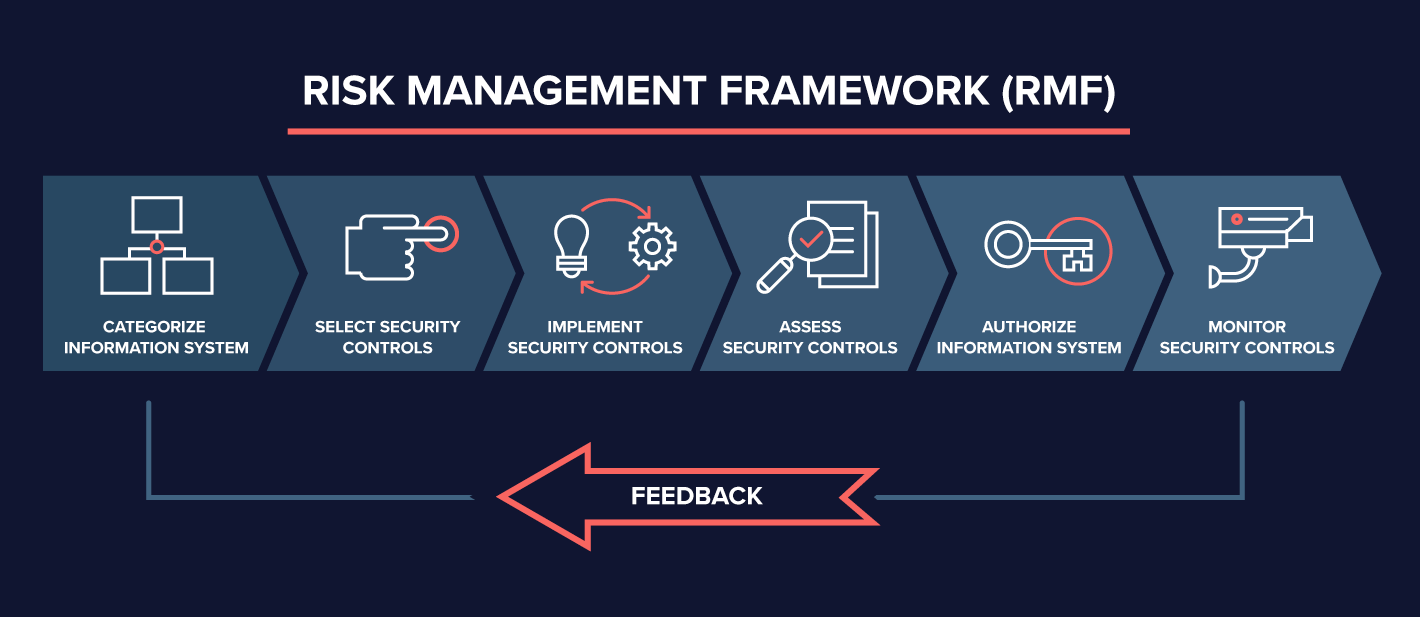 RISK MANAGEMENT FRAMEWORK (RMF)

CATEGORIZE INFORMATION SYSTEM

SELECT SECURITY CONTROLS

IMPLEMENT SECURITY CONTROLS

ASSESS SECURITY CONTROLS

AUTHORIZE INFORMATION SYSTEM

MONITOR SECURITY CONTROLS

FEEDBACK